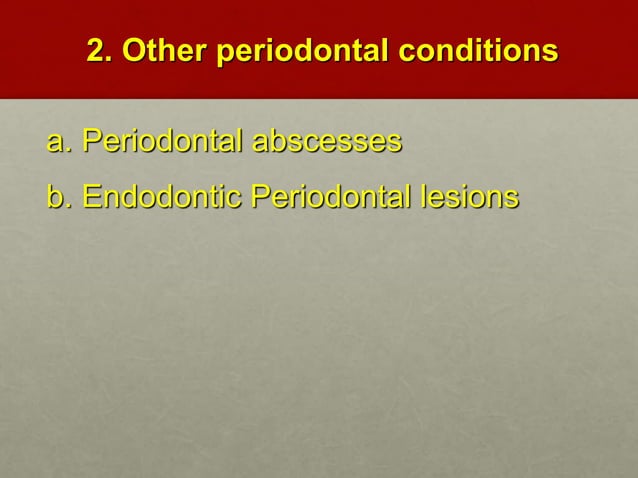 2. Other periodontal conditions

a. Periodontal abscesses

b. Endodontic Periodontal lesions